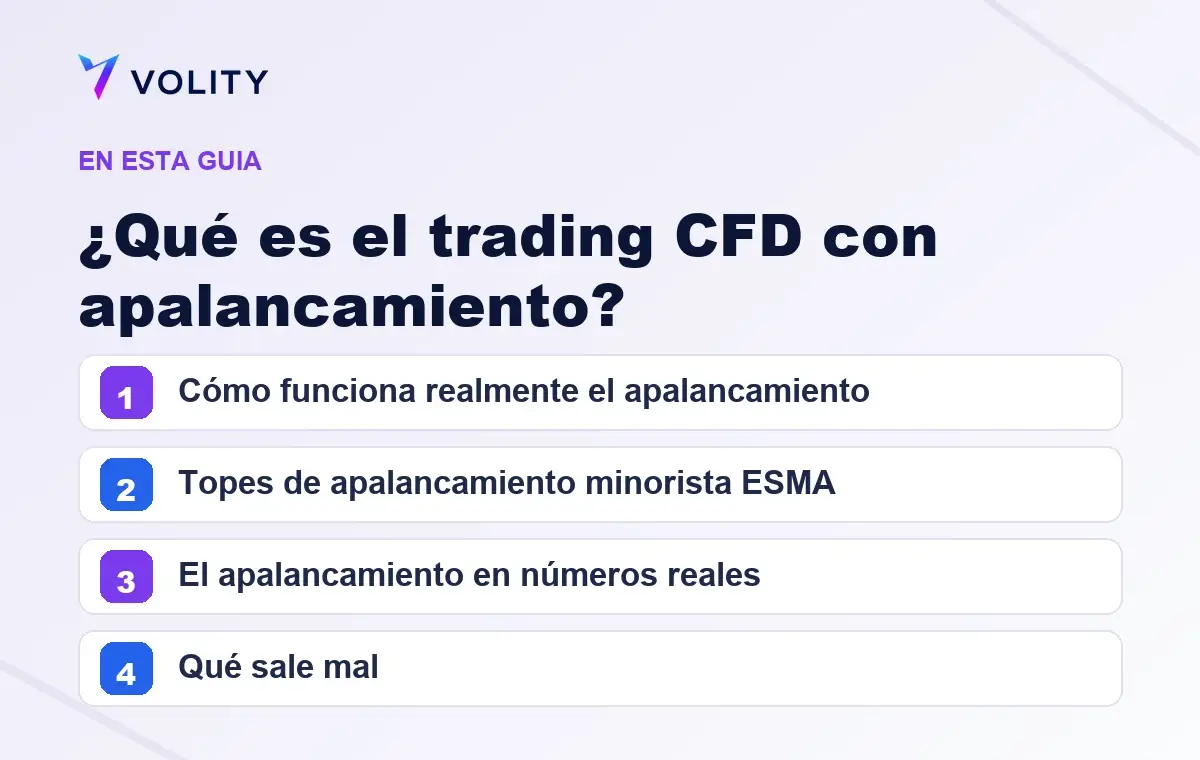 VOLITY

EN ESTA GUIA

¿Qué es el trading CFD con apalancamiento?

1 Cómo funciona realmente el apalancamiento

2 Topes de apalancamiento minorista ESMA

3 El apalancamiento en números reales

4 Qué sale mal